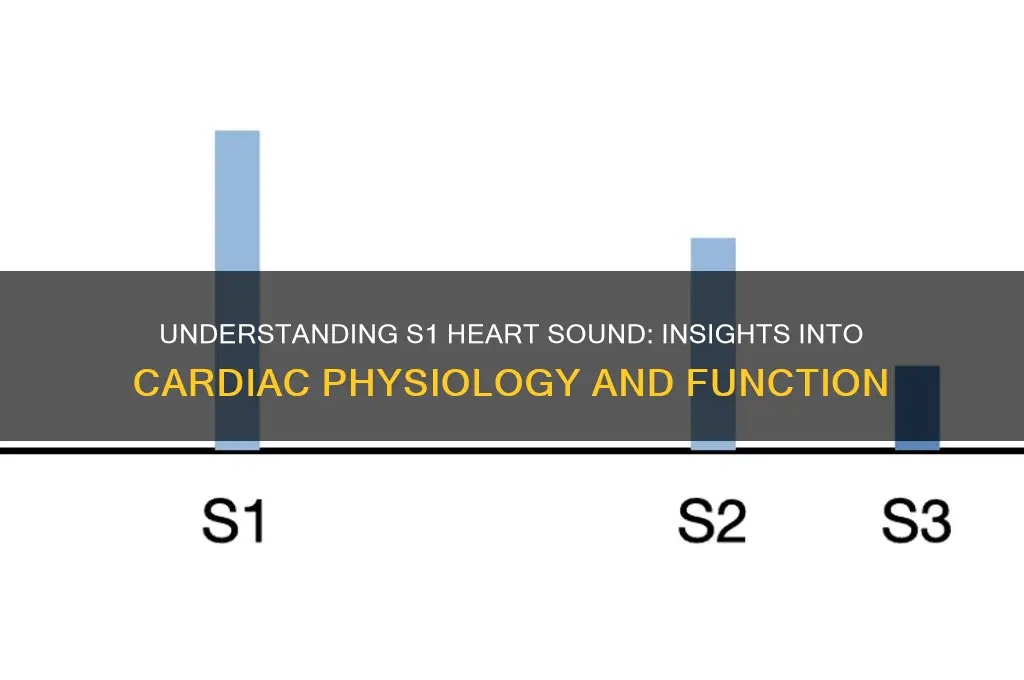 UNDERSTANDING S1 HEART SOUND: INSIGHTS INTO CARDIAC PHYSIOLOGY AND FUNCTION

S1

S2

S3